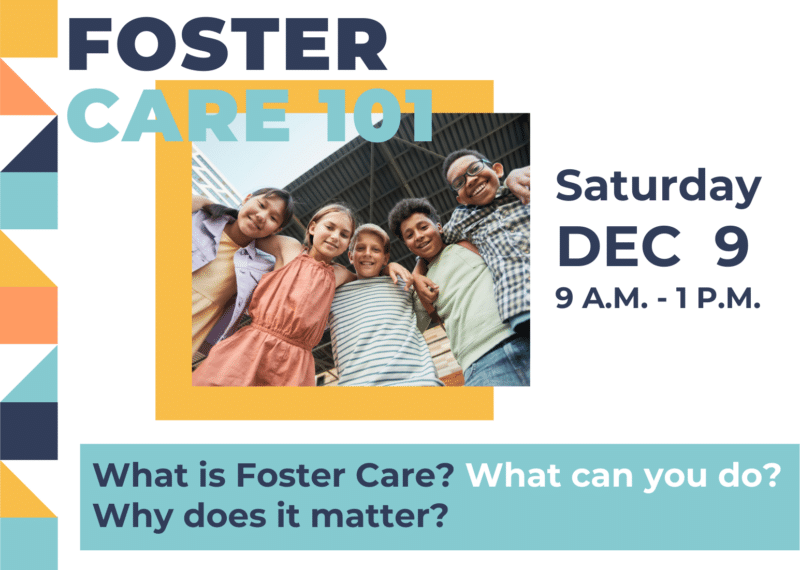 FOSTER
CARE 101

Saturday
DEC 9
9 A.M. - 1 P.M.

What is Foster Care? What can you do? Why does it matter?